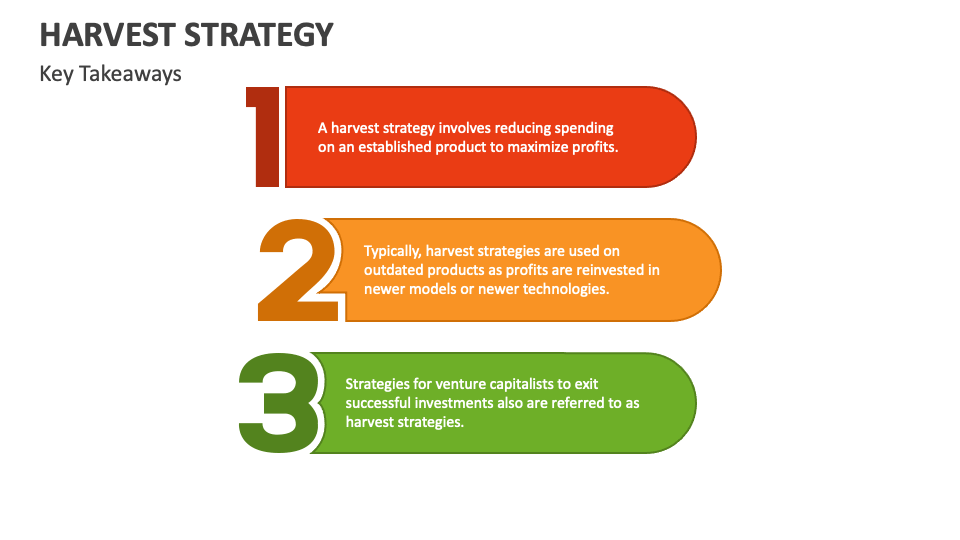 HARVEST STRATEGY

Key Takeaways

1

A harvest strategy involves reducing spending on an established product to maximize profits.

2

Typically, harvest strategies are used on outdated products as profits are reinvested in newer models or newer technologies.

3

Strategies for venture capitalists to exit successful investments also are referred to as harvest strategies.